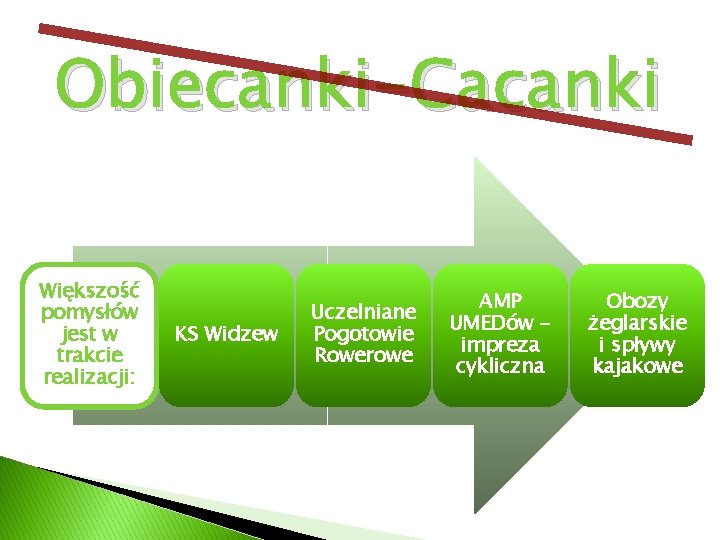 Obiecanki-Cacanki

Większość pomysłów jest w trakcie realizacji:

KS Widzew

Uczelniane Pogotowie Rowerowe

AMP UMEDów – impreza cykliczna

Obozy żeglarskie i spływy kajakowe